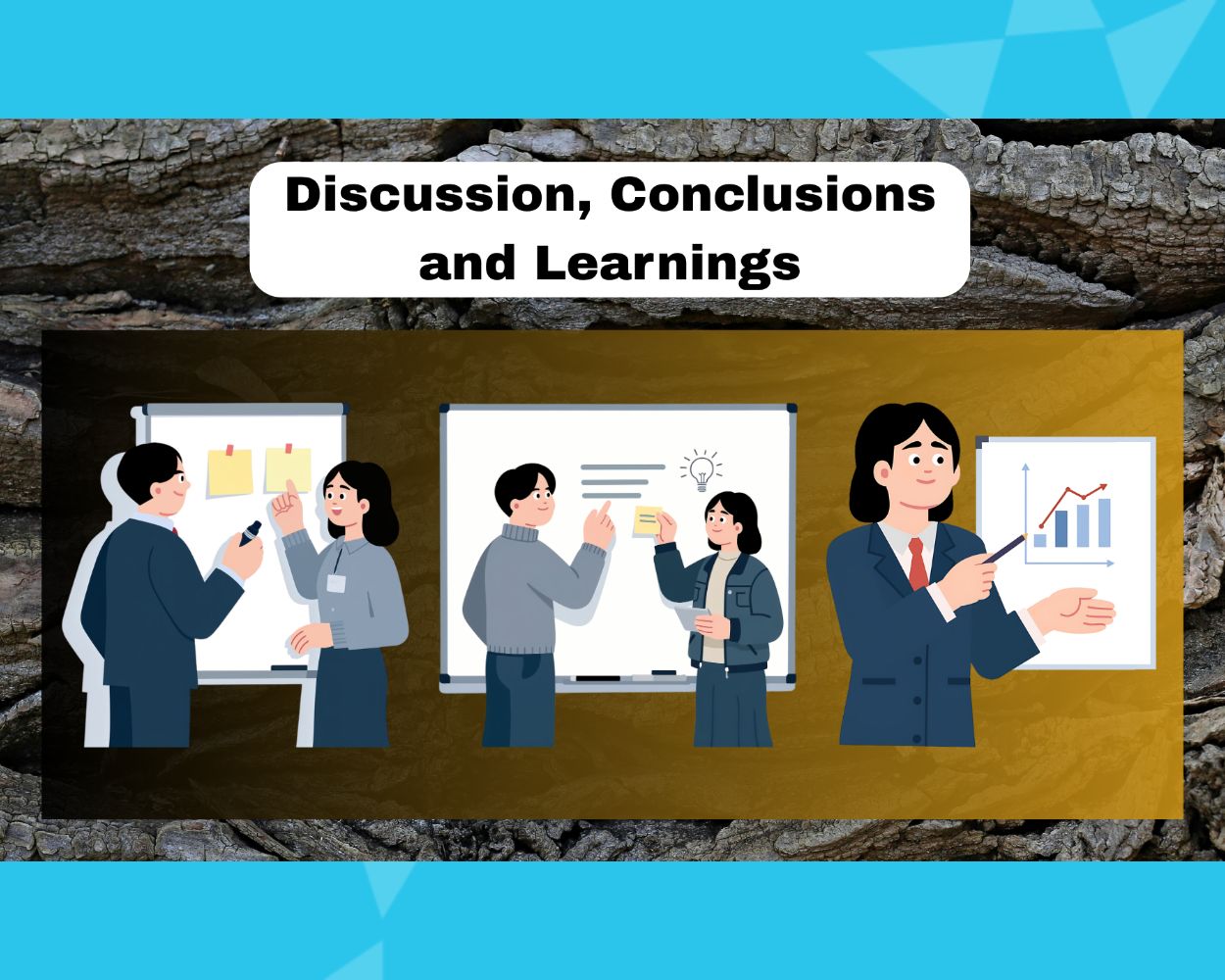 Discussion, Conclusions and Learnings